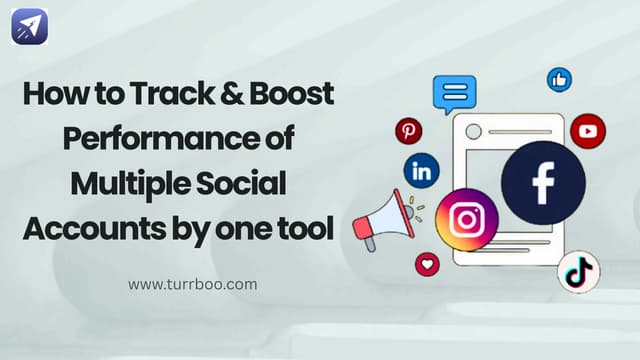 How to Track & Boost Performance of Multiple Social Accounts by one tool

www.turrboo.com

in

f